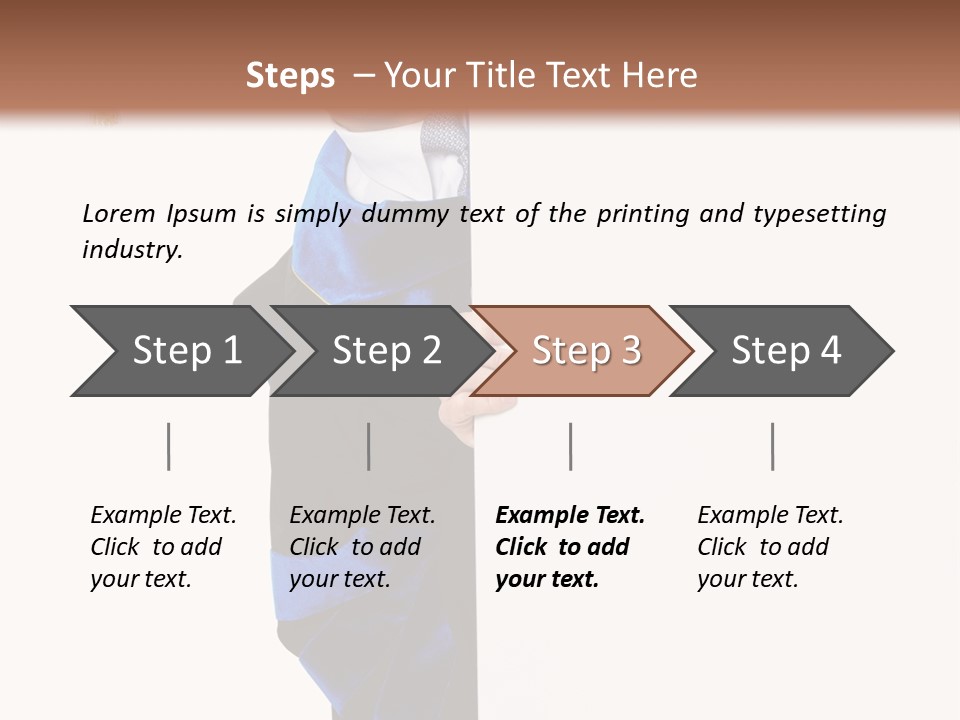 Steps – Your Title Text Here

Lorem Ipsum is simply dummy text of the printing and typesetting industry.

Step 1

Step 2

Step 3

Step 4

Example Text. Click to add your text.

Example Text. Click to add your text.

Example Text. Click to add your text.

Example Text. Click to add your text.